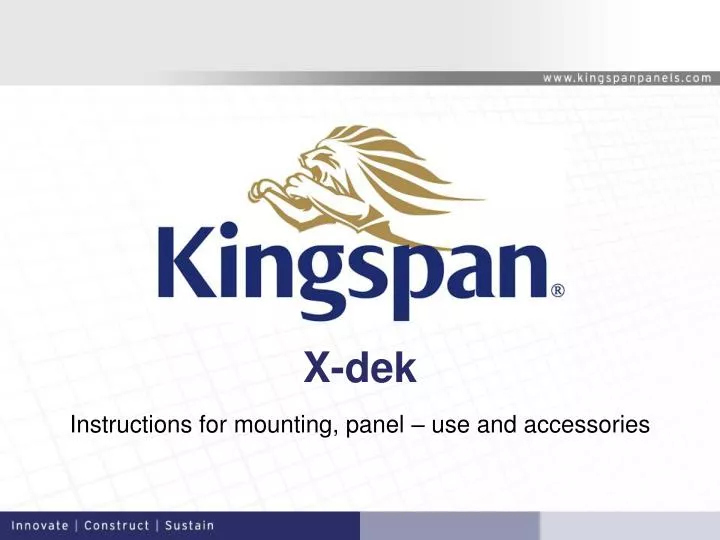 www.kingspanpanels.com

Kingspan®

X-dek

Instructions for mounting, panel – use and accessories

Innovate | Construct | Sustain